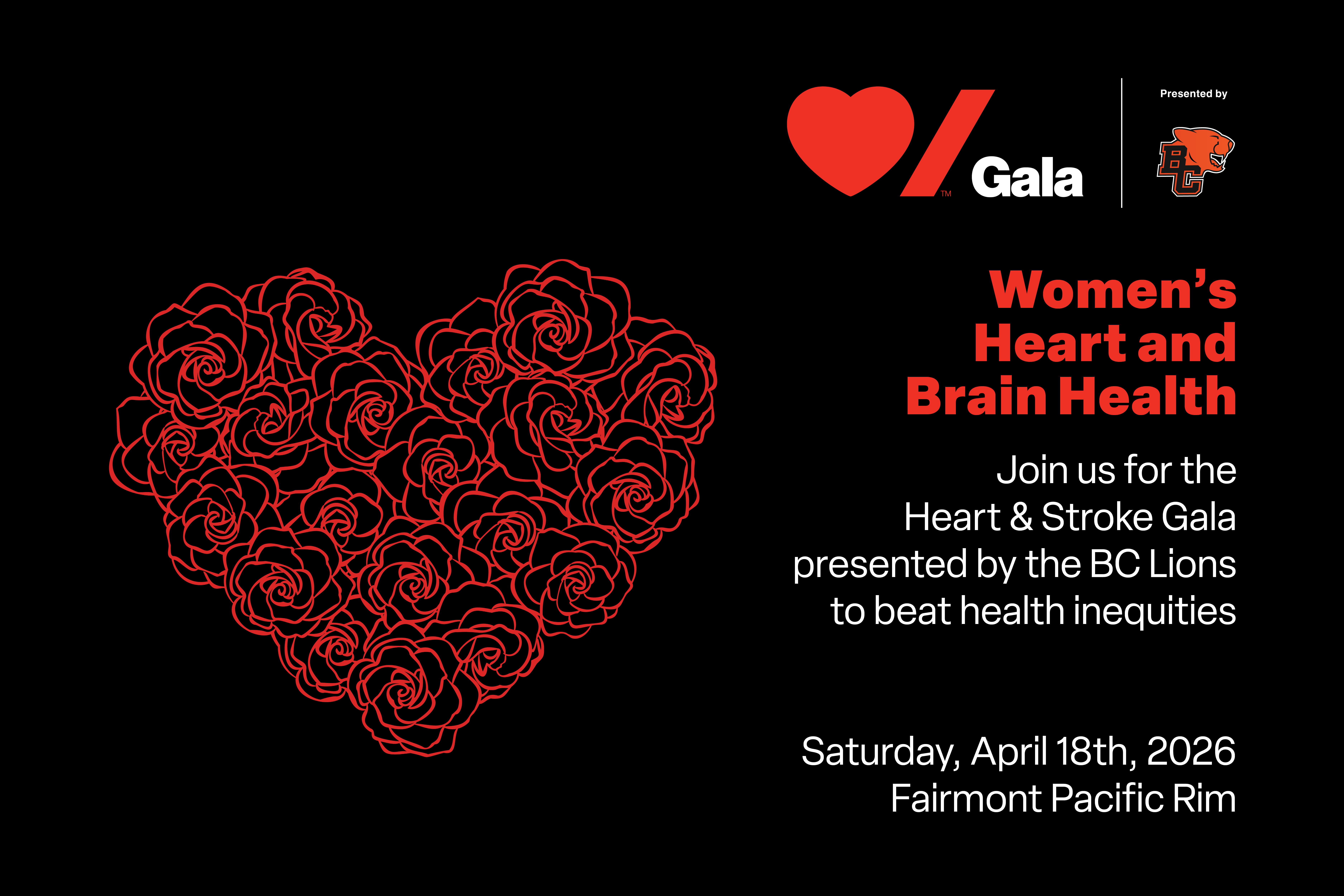 TM Gala

Presented by

BC

Women's Heart and Brain Health

Join us for the Heart & Stroke Gala presented by the BC Lions to beat health inequities

Saturday, April 18th, 2026
Fairmont Pacific Rim